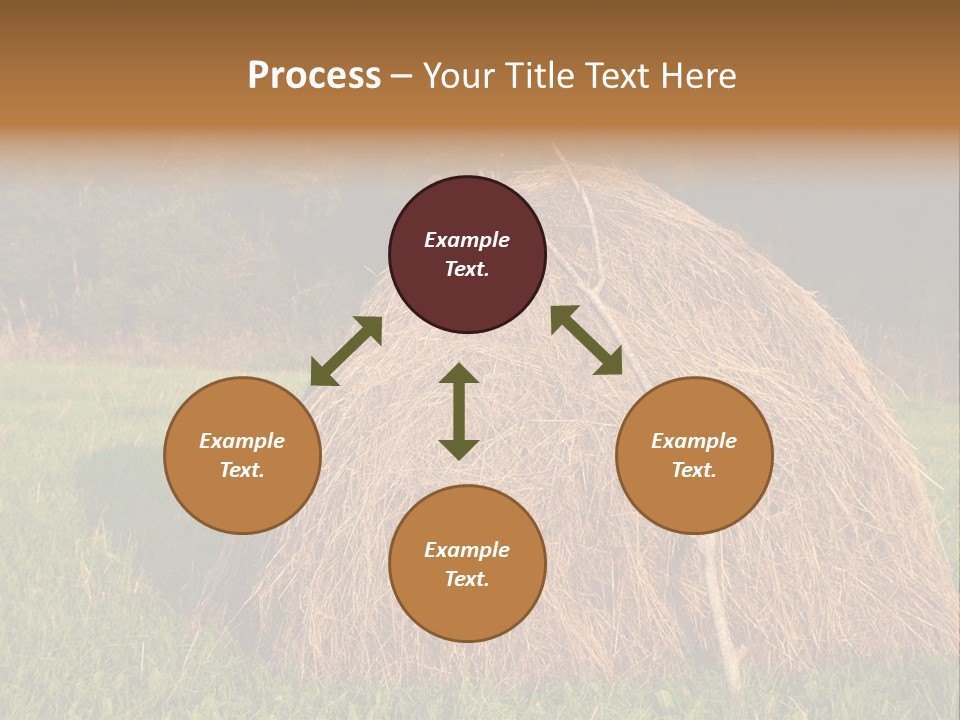 Process – Your Title Text Here

Example Text.

Example Text.

Example Text.

Example Text.